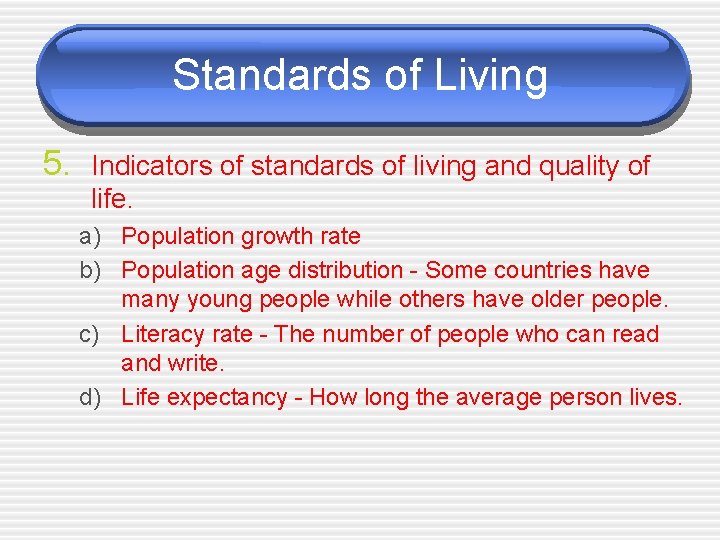 Standards of Living

5. Indicators of standards of living and quality of life.

a) Population growth rate
b) Population age distribution - Some countries have many young people while others have older people.
c) Literacy rate - The number of people who can read and write.
d) Life expectancy - How long the average person lives.